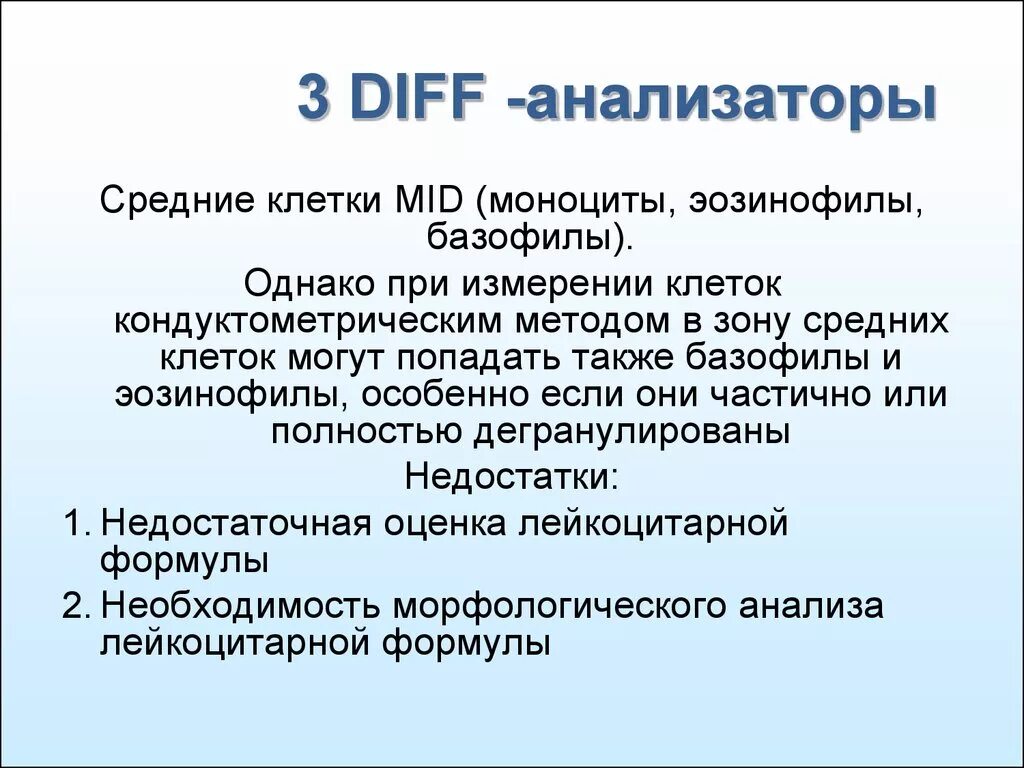 3 DIFF -анализаторы

Средние клетки MID (моноциты, эозинофилы, базофилы).

Однако при измерении клеток кондуктометрическим методом в зону средних клеток могут попадать также базофилы и эозинофилы, особенно если они частично или полностью дегранулированы

Недостатки:

1. Недостаточная оценка лейкоцитарной формулы
2. Необходимость морфологического анализа лейкоцитарной формулы